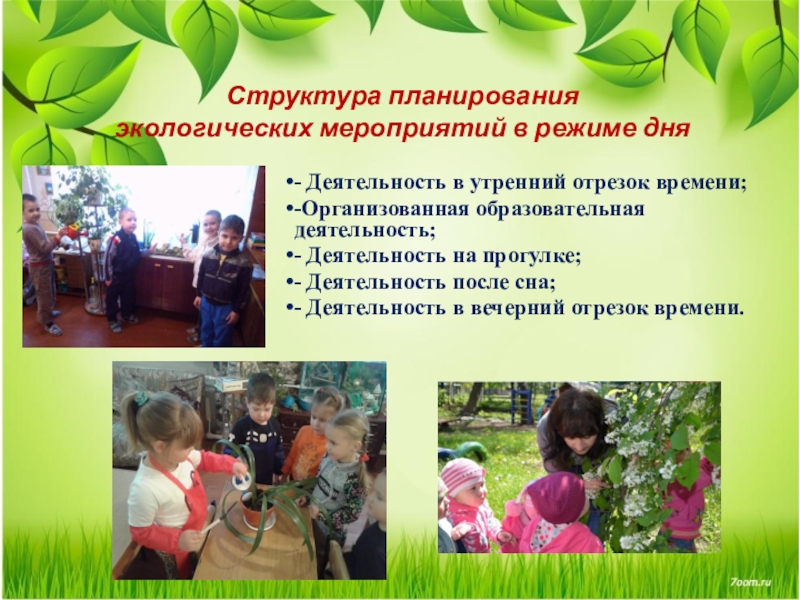 Структура планирования экологических мероприятий в режиме дня

•- Деятельность в утренний отрезок времени;
•-Организованная образовательная деятельность;
•- Деятельность на прогулке;
•- Деятельность после сна;
•- Деятельность в вечерний отрезок времени.

7oom.ru